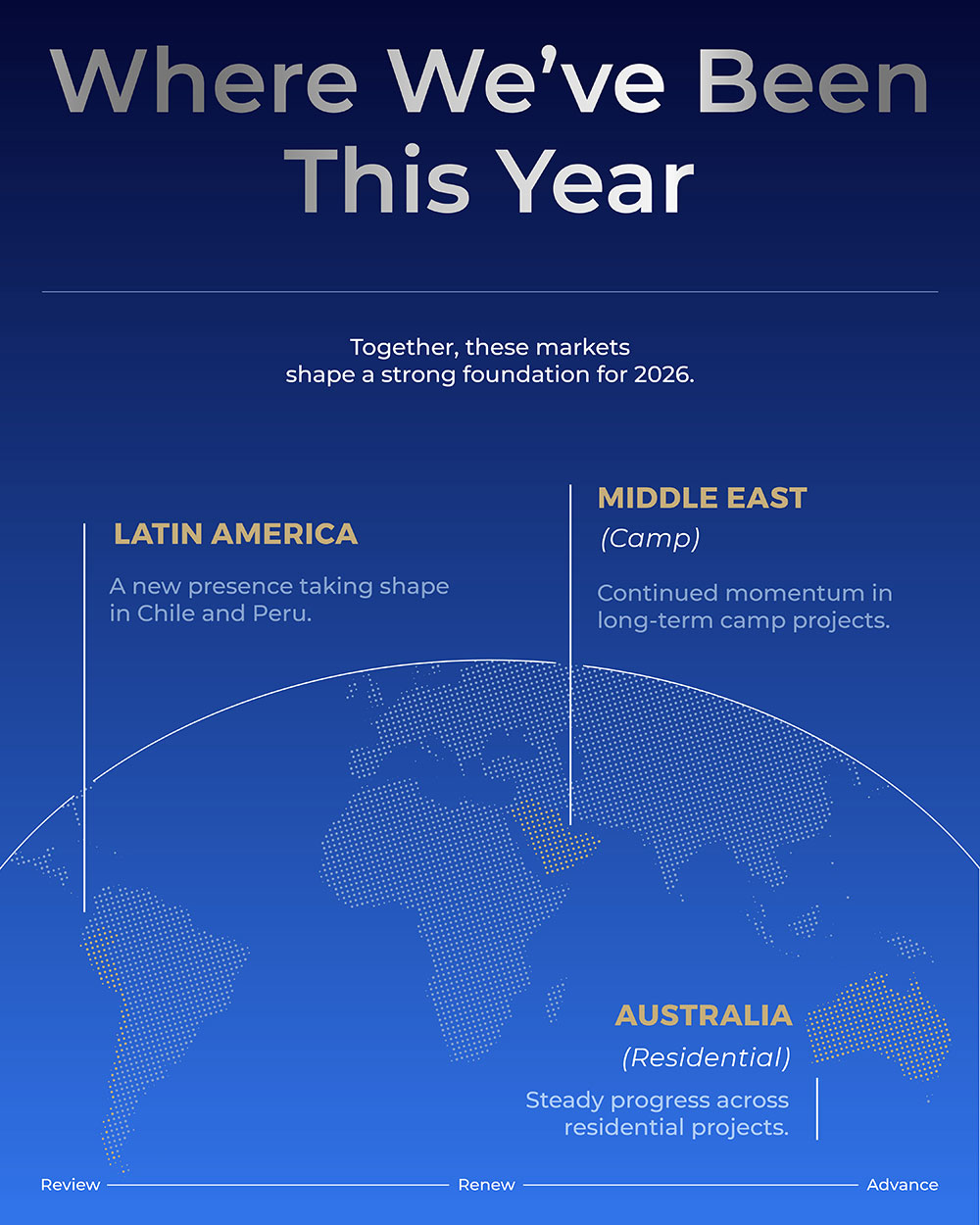 Where We've Been This Year

Together, these markets shape a strong foundation for 2026.

LATIN AMERICA

A new presence taking shape in Chile and Peru.

MIDDLE EAST
(Camp)

Continued momentum in long-term camp projects.

AUSTRALIA
(Residential)

Steady progress across residential projects.

Review Renew Advance